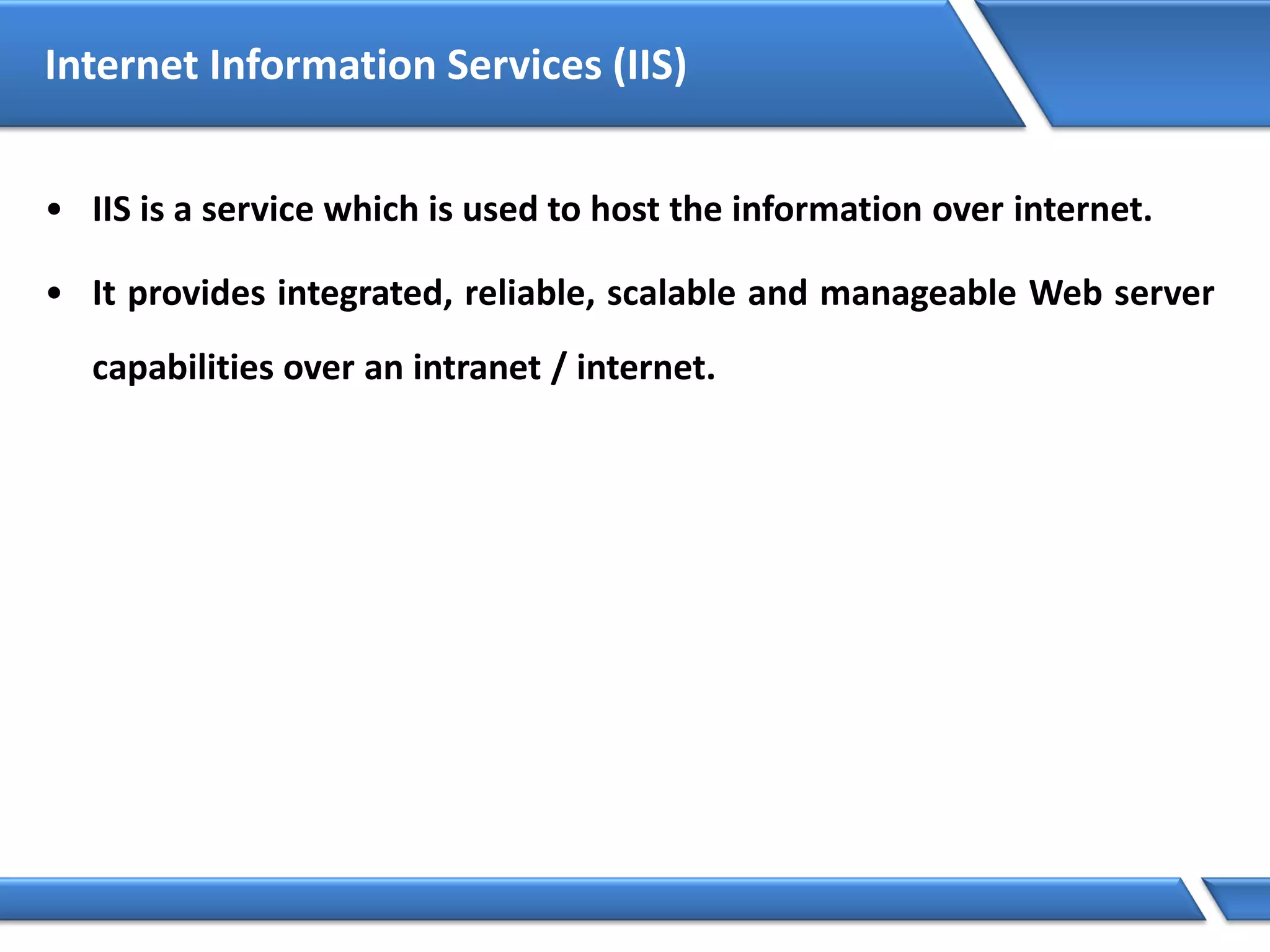 Internet Information Services (IIS)

• IIS is a service which is used to host the information over internet.

• It provides integrated, reliable, scalable and manageable Web server capabilities over an intranet / internet.